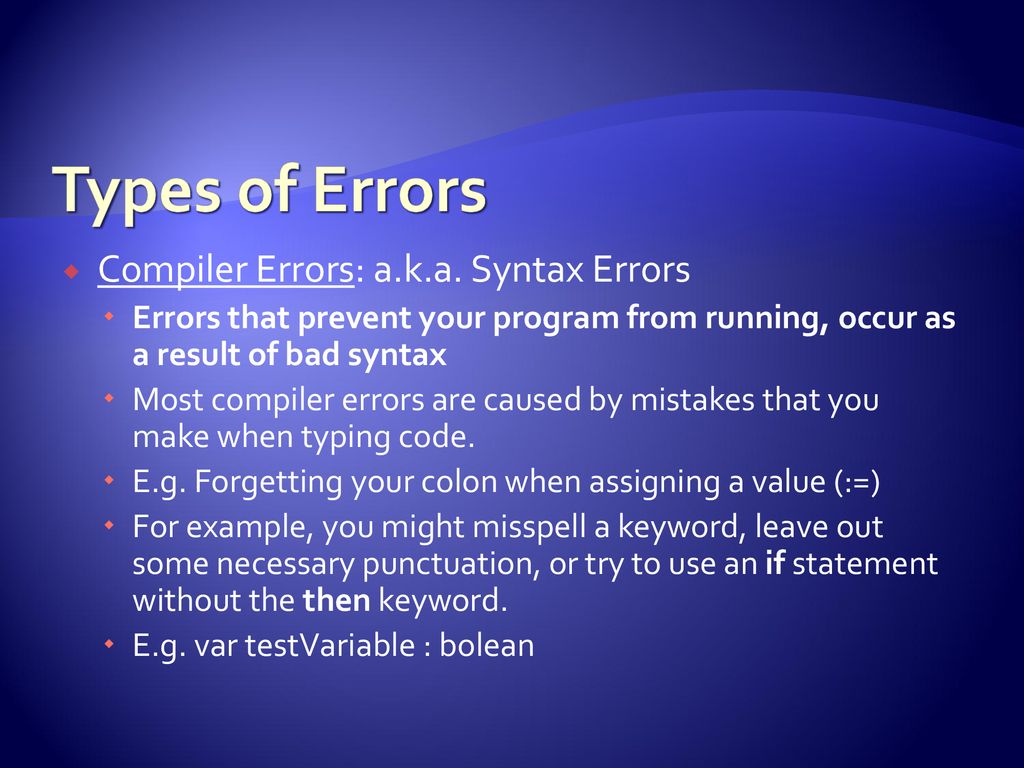 Types of Errors

Compiler Errors: a.k.a. Syntax Errors

Errors that prevent your program from running, occur as a result of bad syntax

Most compiler errors are caused by mistakes that you make when typing code.

E.g. Forgetting your colon when assigning a value (:=)

For example, you might misspell a keyword, leave out some necessary punctuation, or try to use an if statement without the then keyword.

E.g. var testVariable : bolean